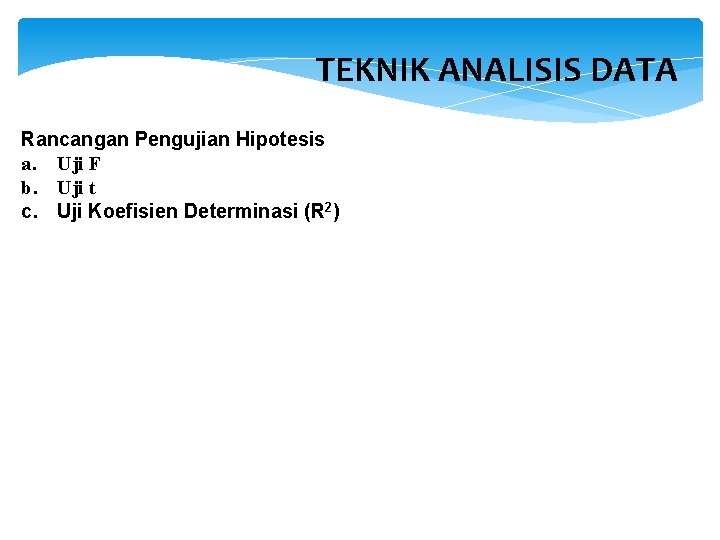 TEKNIK ANALISIS DATA

Rancangan Pengujian Hipotesis
a. Uji F
b. Uji t
c. Uji Koefisien Determinasi ($R^2$)